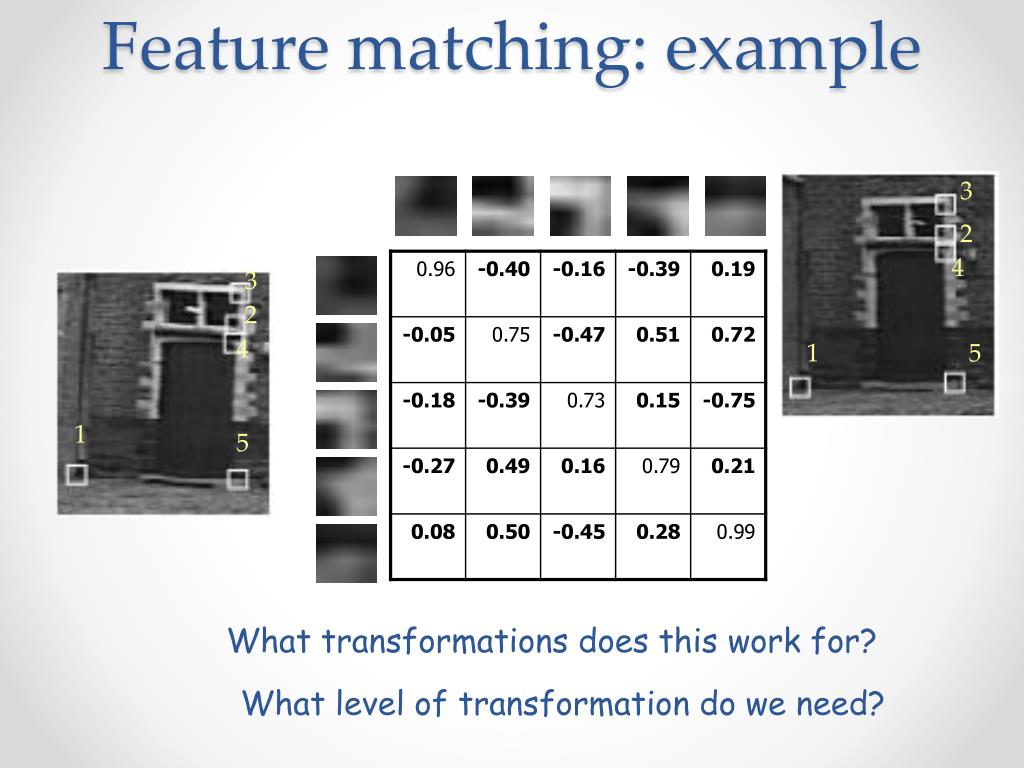 Feature matching: example

3
2
4
1
5

| 0.96 | -0.40 | -0.16 | -0.39 | 0.19 |
|---|---|---|---|---|
| -0.05 | 0.75 | -0.47 | 0.51 | 0.72 |
| -0.18 | -0.39 | 0.73 | 0.15 | -0.75 |
| -0.27 | 0.49 | 0.16 | 0.79 | 0.21 |
| 0.08 | 0.50 | -0.45 | 0.28 | 0.99 |

3
2
4
1
5

What transformations does this work for?

What level of transformation do we need?